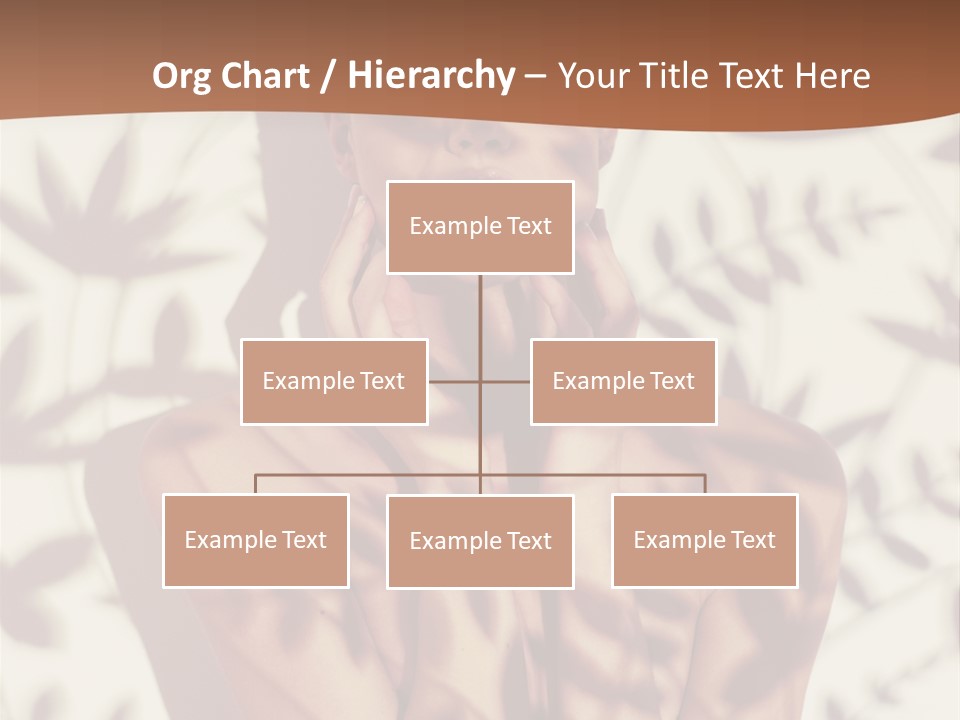 Org Chart / Hierarchy – Your Title Text Here

Example Text

Example Text

Example Text

Example Text

Example Text

Example Text